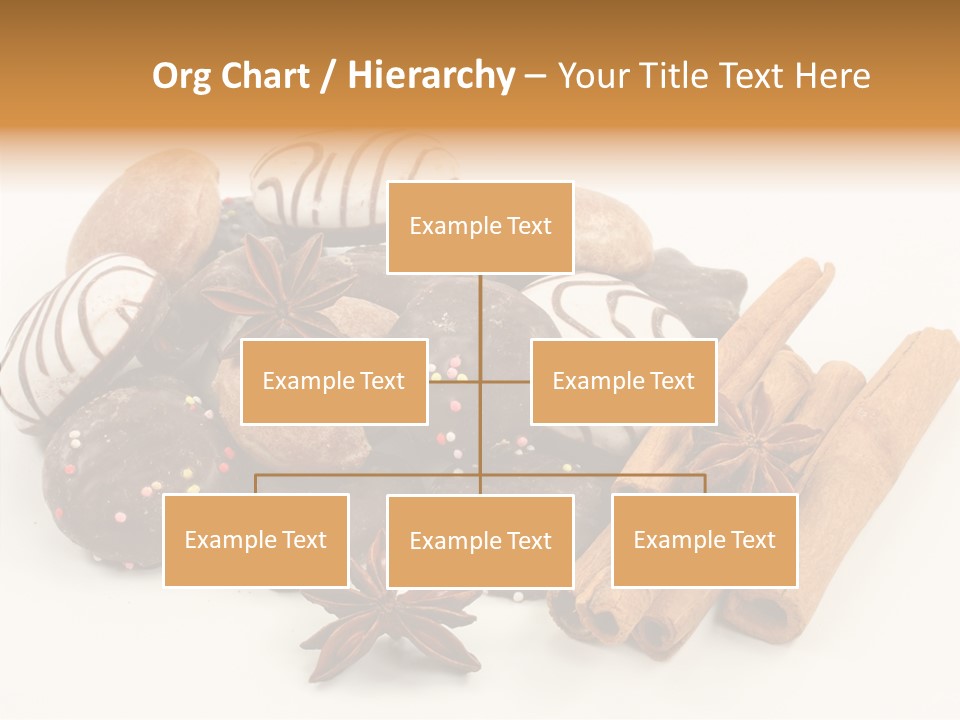 Org Chart / Hierarchy – Your Title Text Here

Example Text

Example Text

Example Text

Example Text

Example Text

Example Text